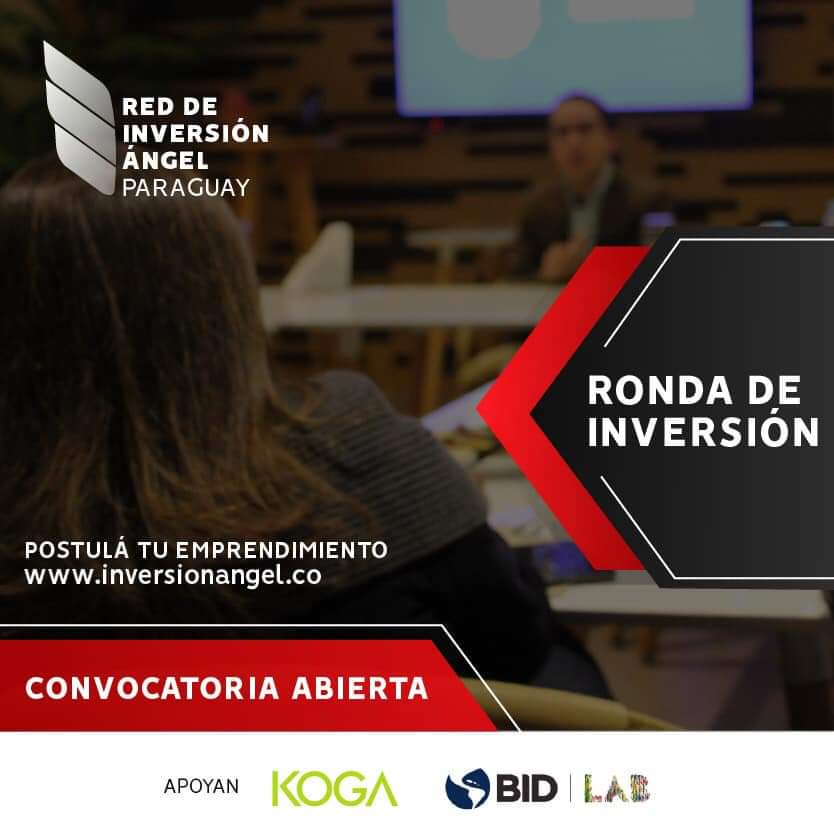 RED DE INVERSIÓN ÁNGEL PARAGUAY

RONDA DE INVERSIÓN

POSTULÁ TU EMPRENDIMIENTO
www.inversionangel.co

CONVOCATORIA ABIERTA

APOYAN KOGA BID | LAB